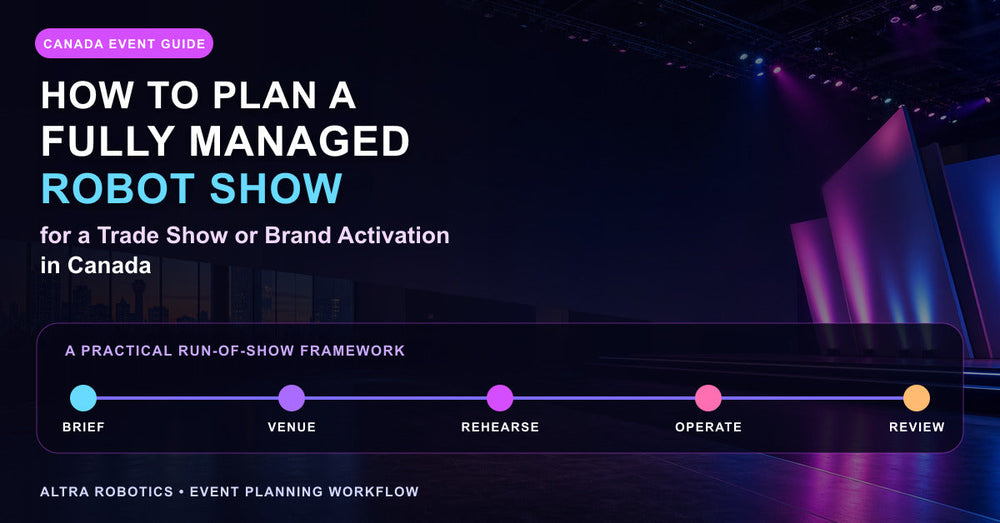 CANADA EVENT GUIDE

HOW TO PLAN A FULLY MANAGED ROBOT SHOW

for a Trade Show or Brand Activation in Canada

A PRACTICAL RUN-OF-SHOW FRAMEWORK

BRIEF
VENUE
REHEARSE
OPERATE
REVIEW

ALTRA ROBOTICS • EVENT PLANNING WORKFLOW